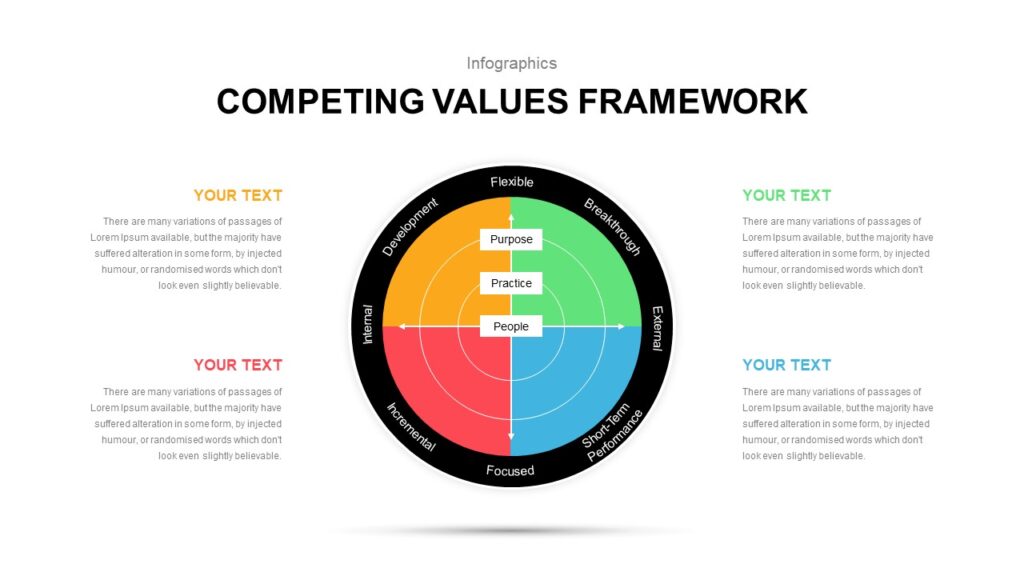 Infographics

COMPETING VALUES FRAMEWORK

YOUR TEXT

There are many variations of passages of Lorem Ipsum available, but the majority have suffered alteration in some form, by injected humour, or randomised words which don't look even slightly believable.

YOUR TEXT

There are many variations of passages of Lorem Ipsum available, but the majority have suffered alteration in some form, by injected humour, or randomised words which don't look even slightly believable.

Flexible

Development

Breakthrough

Purpose

Practice

People

Internal

External

Incremental

Short-Term Performance

Focused

YOUR TEXT

There are many variations of passages of Lorem Ipsum available, but the majority have suffered alteration in some form, by injected humour, or randomised words which don't look even slightly believable.

YOUR TEXT

There are many variations of passages of Lorem Ipsum available, but the majority have suffered alteration in some form, by injected humour, or randomised words which don't look even slightly believable.